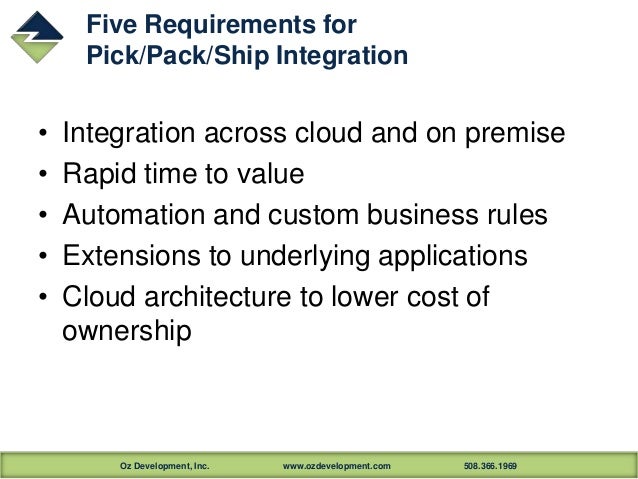 Five Requirements for Pick/Pack/Ship Integration

• Integration across cloud and on premise
• Rapid time to value
• Automation and custom business rules
• Extensions to underlying applications
• Cloud architecture to lower cost of ownership

Oz Development, Inc. www.ozdevelopment.com 508.366.1969